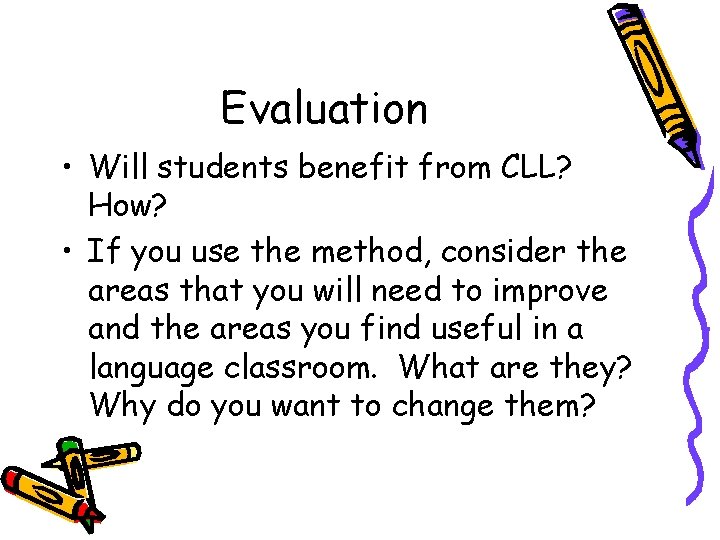 Evaluation

• Will students benefit from CLL? How?

• If you use the method, consider the areas that you will need to improve and the areas you find useful in a language classroom. What are they? Why do you want to change them?